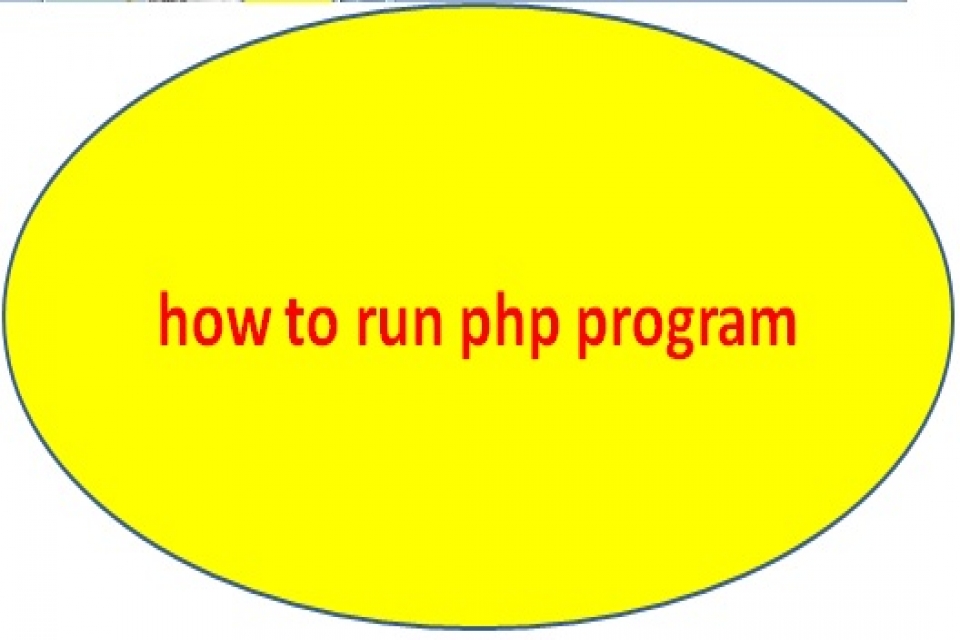 how to run php program